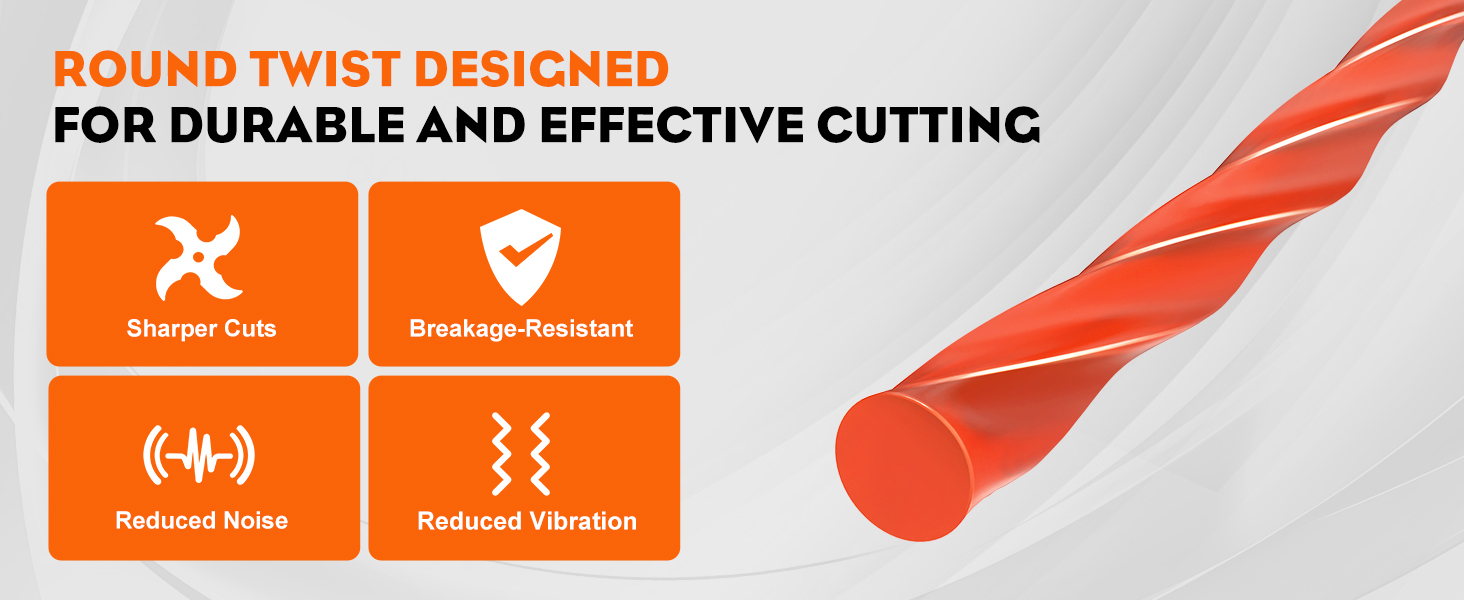 ROUND TWIST DESIGNED
FOR DURABLE AND EFFECTIVE CUTTING

Sharper Cuts

Breakage-Resistant

Reduced Noise

Reduced Vibration